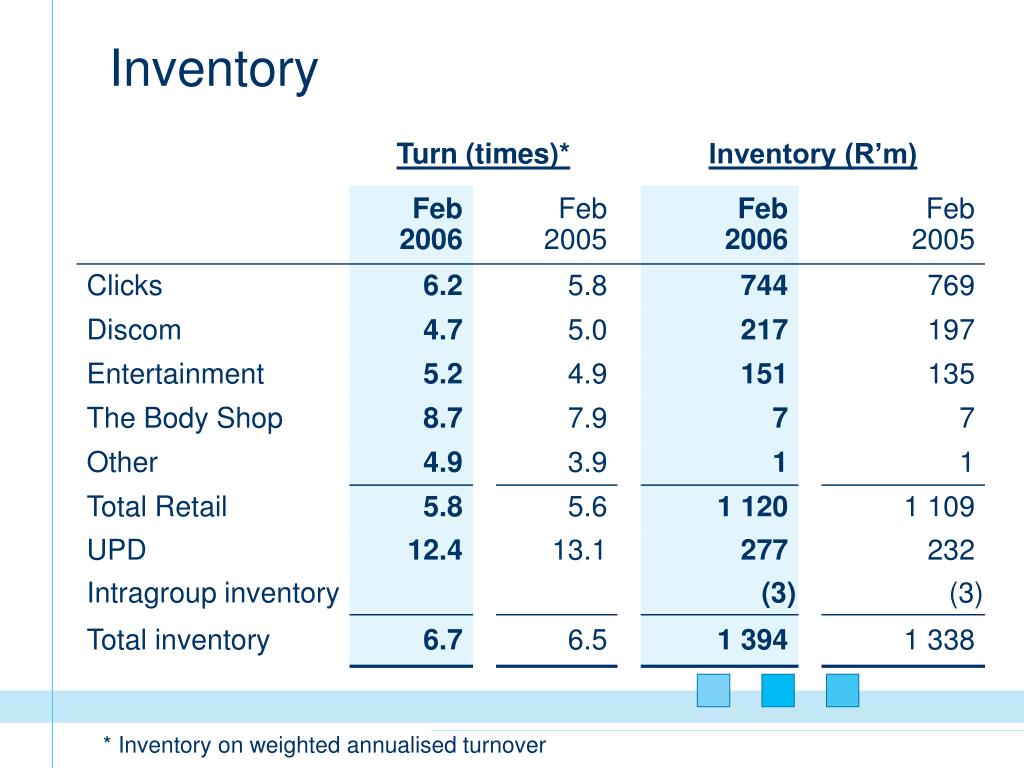 Inventory

| | Turn (times)* | | Inventory (R'm) | |
|---|---|---|---|---|
| | Feb 2006 | Feb 2005 | Feb 2006 | Feb 2005 |
| Clicks | 6.2 | 5.8 | 744 | 769 |
| Discom | 4.7 | 5.0 | 217 | 197 |
| Entertainment | 5.2 | 4.9 | 151 | 135 |
| The Body Shop | 8.7 | 7.9 | 7 | 7 |
| Other | 4.9 | 3.9 | 1 | 1 |
| Total Retail | 5.8 | 5.6 | 1 120 | 1 109 |
| UPD | 12.4 | 13.1 | 277 | 232 |
| Intragroup inventory | | | (3) | (3) |
| Total inventory | 6.7 | 6.5 | 1 394 | 1 338 |

* Inventory on weighted annualised turnover